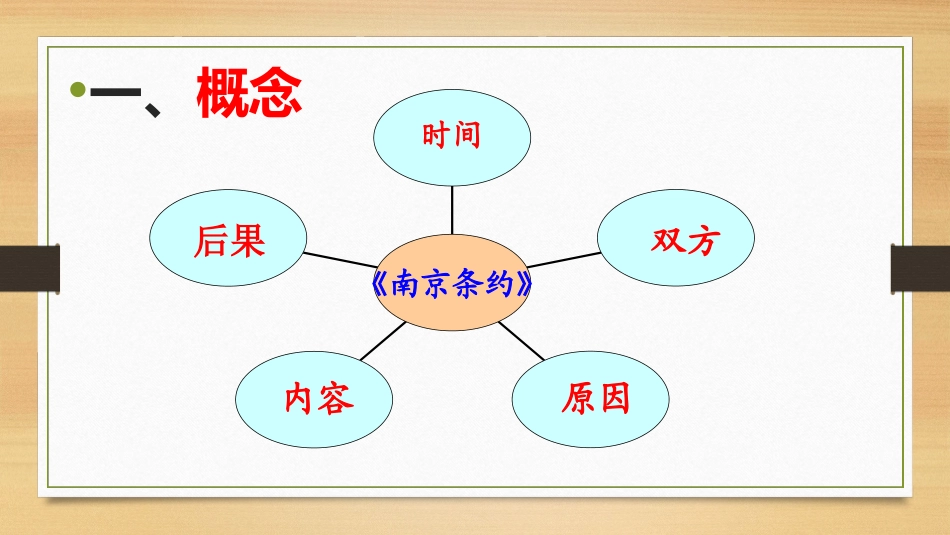 一、概念

时间

后果

双方

《南京条约》

内容

原因